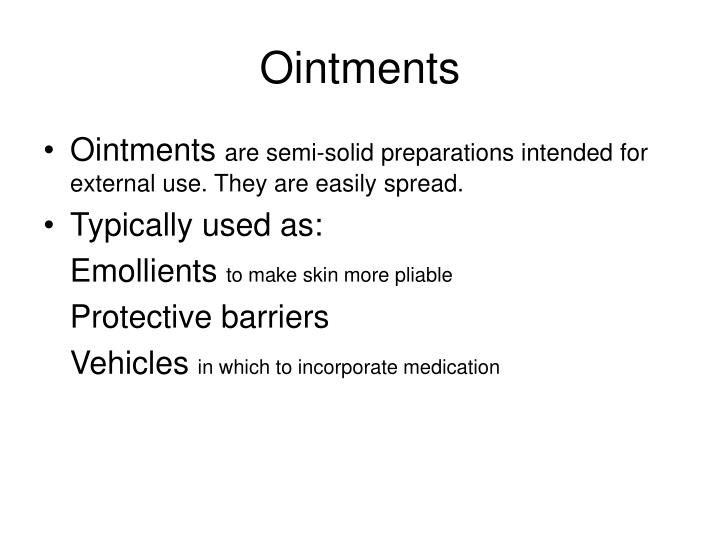 Ointments

• Ointments are semi-solid preparations intended for external use. They are easily spread.
• Typically used as:
Emollients to make skin more pliable
Protective barriers
Vehicles in which to incorporate medication